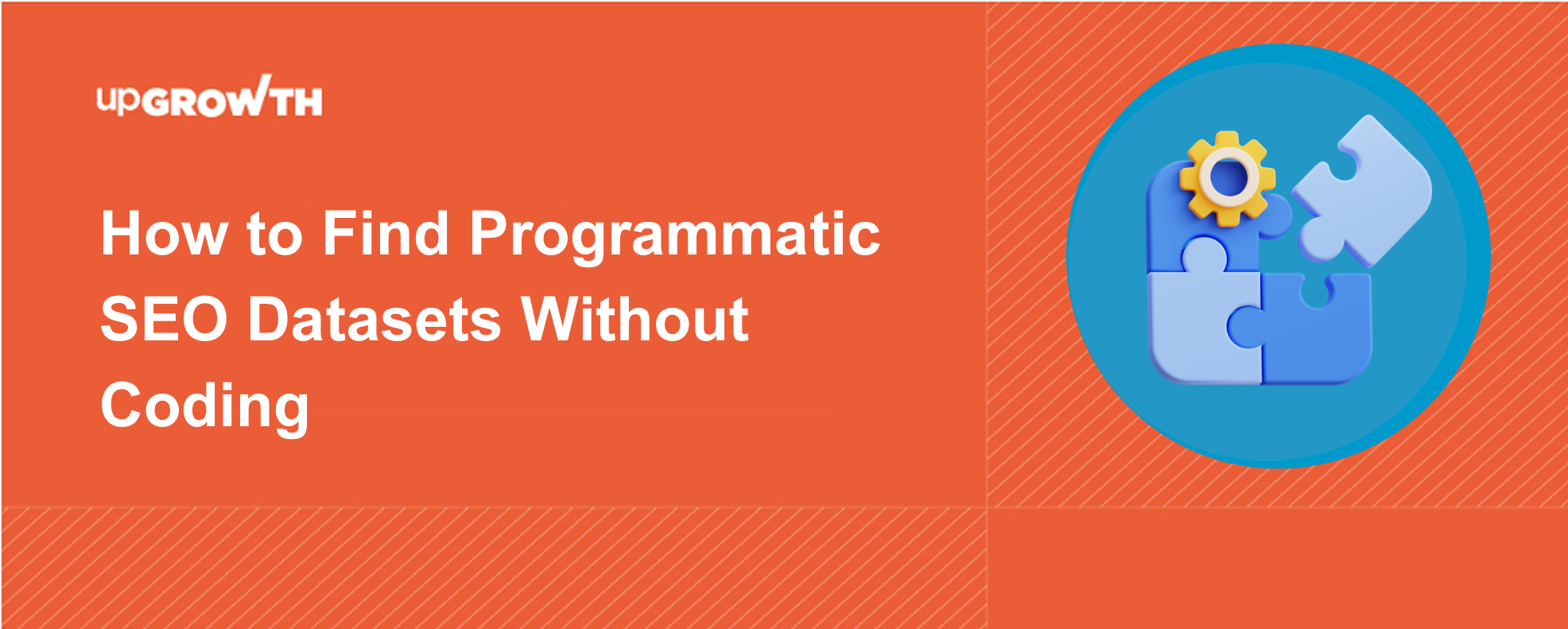 upGROWTH

How to Find Programmatic SEO Datasets Without Coding